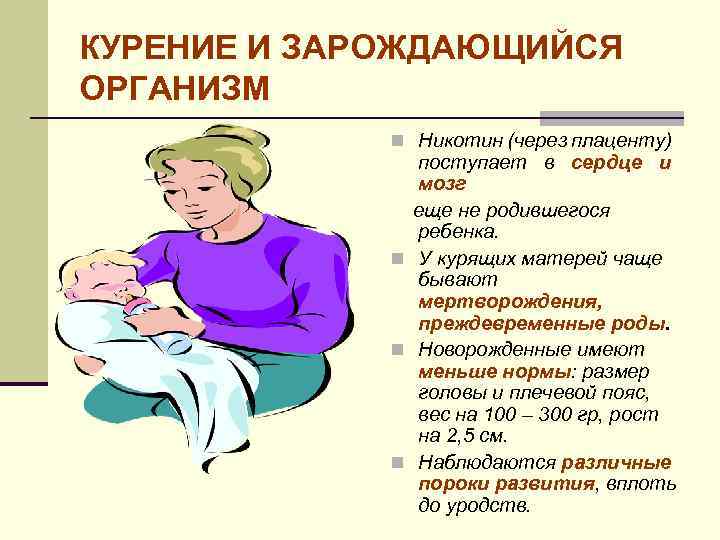 КУРЕНИЕ И ЗАРОЖДАЮЩИЙСЯ ОРГАНИЗМ

Никотин (через плаценту) поступает в сердце и мозг

еще не родившегося ребенка.

У курящих матерей чаще бывают мертворождения, преждевременные роды.

Новорожденные имеют меньше нормы: размер головы и плечевой пояс, вес на 100 – 300 гр, рост на 2,5 см.

Наблюдаются различные пороки развития, вплоть до уродств.